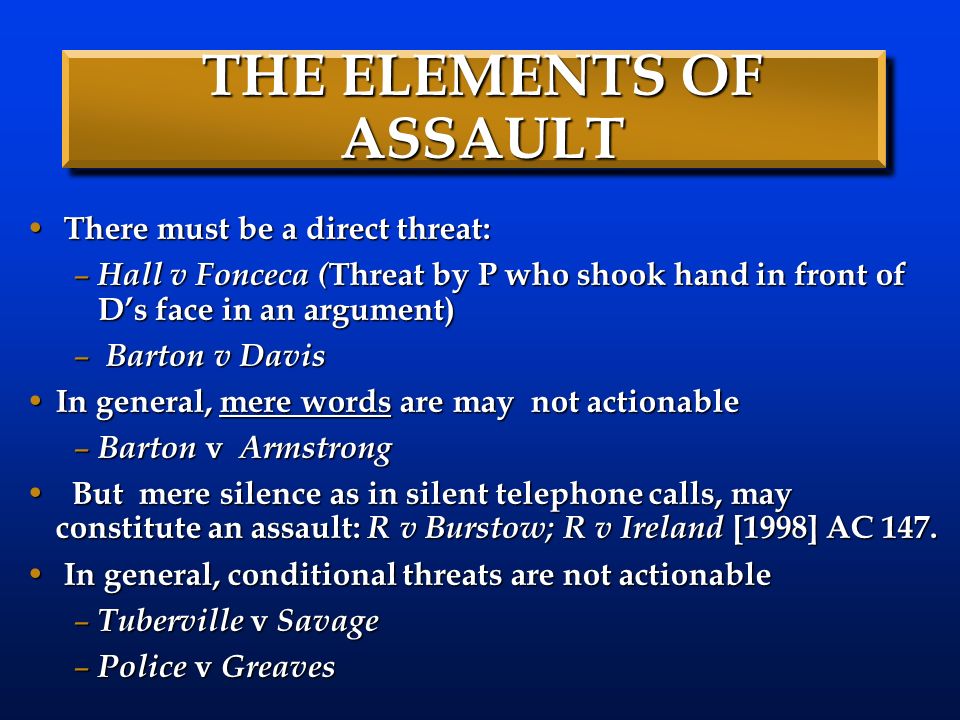 THE ELEMENTS OF ASSAULT

• There must be a direct threat:
– Hall v Fonceca (Threat by P who shook hand in front of D's face in an argument)
– Barton v Davis
• In general, mere words are may not actionable
– Barton v Armstrong
• But mere silence as in silent telephone calls, may constitute an assault: R v Burstow; R v Ireland [1998] AC 147.
• In general, conditional threats are not actionable
– Tuberville v Savage
– Police v Greaves